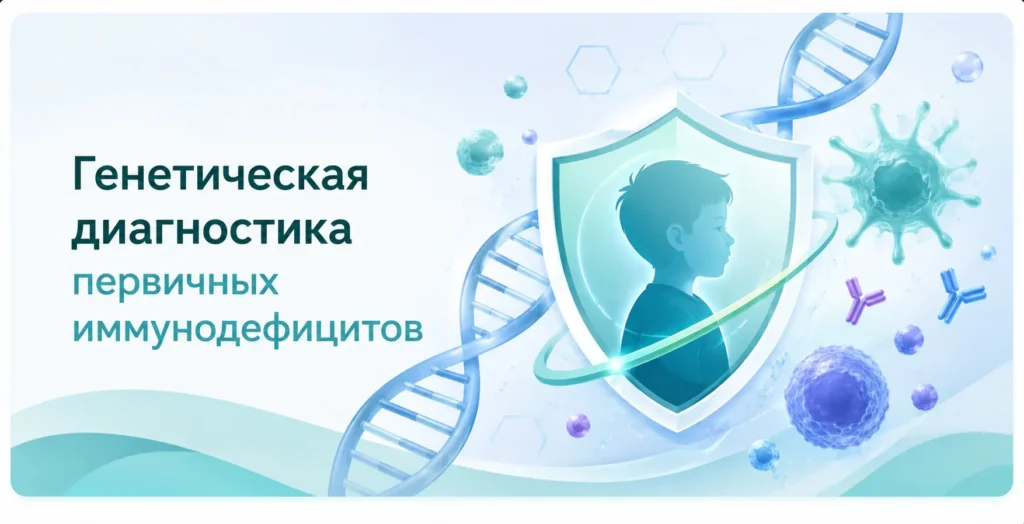 Генетическая диагностика первичных иммунодефицитов